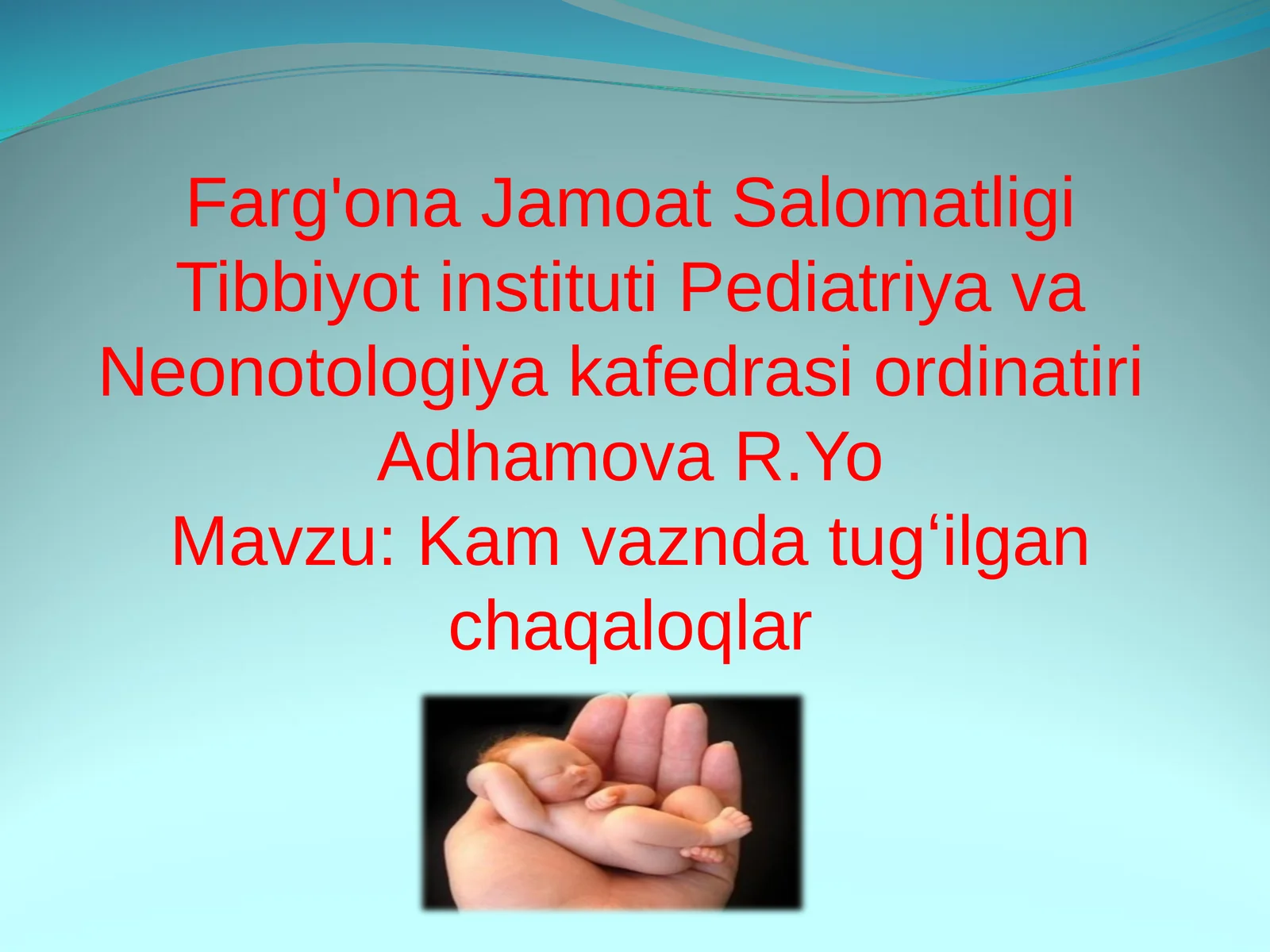 Farg'ona Jamoat Salomatligi Tibbiyot instituti Pediatriya va Neonotologiya kafedrasi ordinatiri Adhamova R.Yo
Mavzu: Kam vaznda tug‘ilgan chaqaloqlar